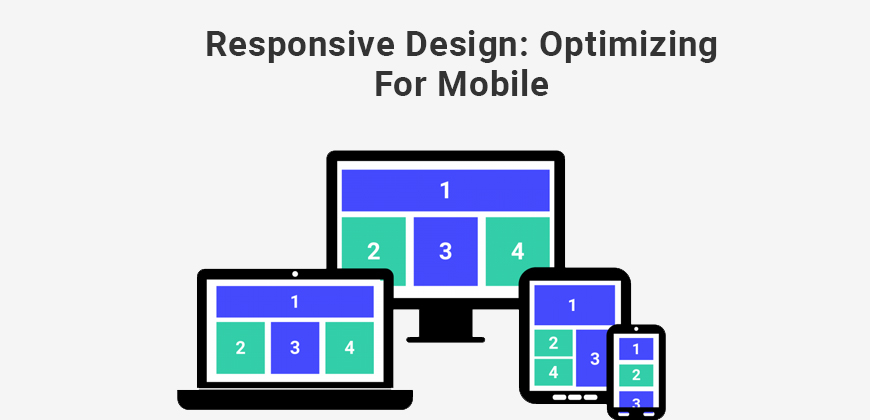 Responsive Design: Optimizing For Mobile

1
2
3
4

1
2
3
4

1
2
4
3

1
2
3